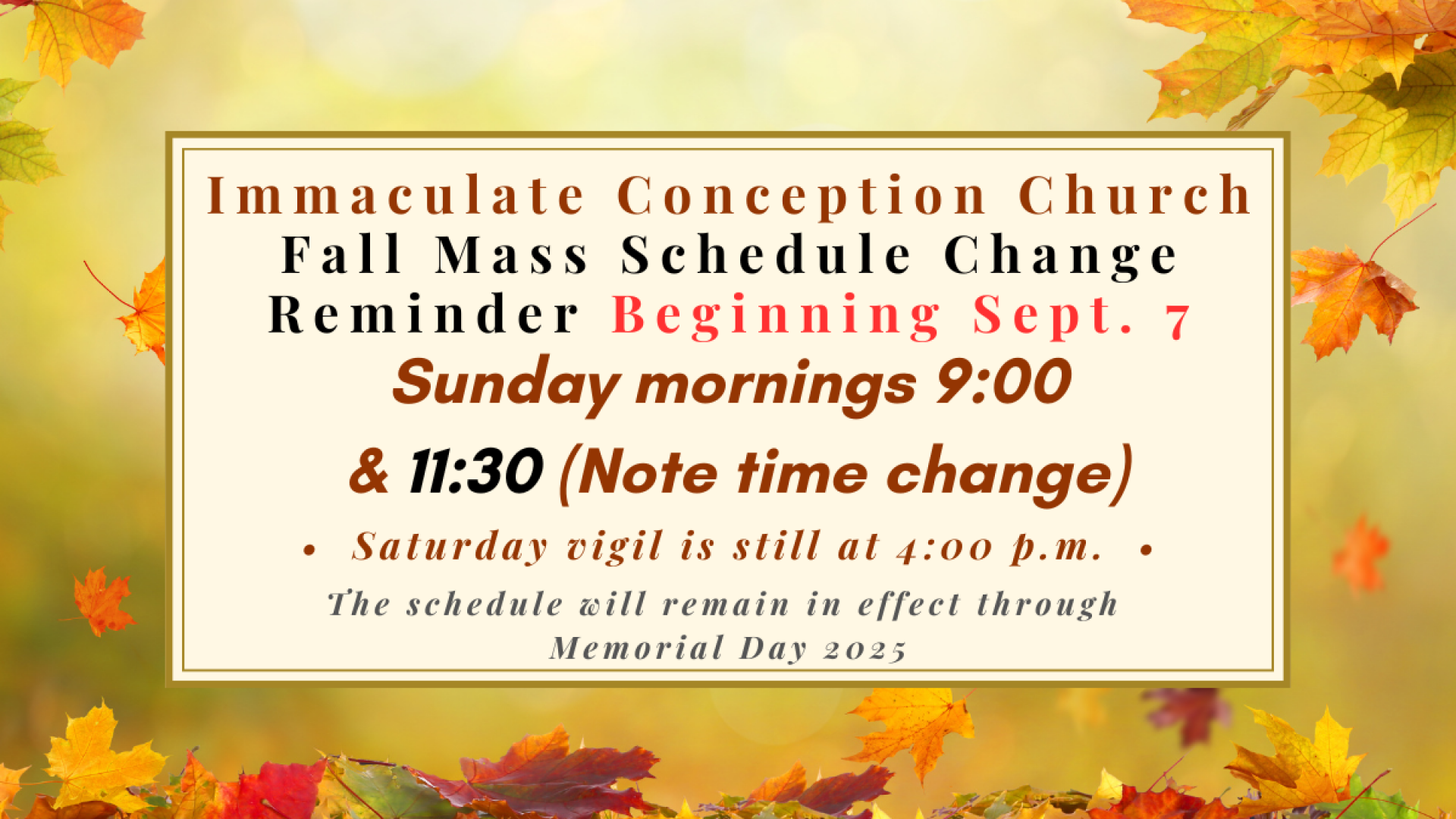 Immaculate Conception Church
Fall Mass Schedule Change Reminder Beginning Sept. 7

Sunday mornings 9:00 & 11:30 (Note time change)

• Saturday vigil is still at 4:00 p.m. •

The schedule will remain in effect through Memorial Day 2025